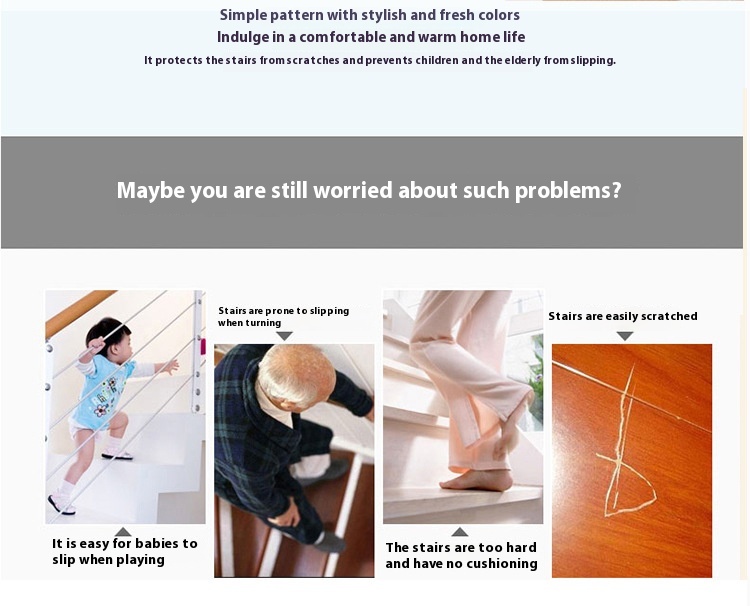 Simple pattern with stylish and fresh colors
Indulge in a comfortable and warm home life
It protects the stairs from scratches and prevents children and the elderly from slipping.

Maybe you are still worried about such problems?

It is easy for babies to slip when playing

Stairs are prone to slipping when turning

The stairs are too hard and have no cushioning

Stairs are easily scratched